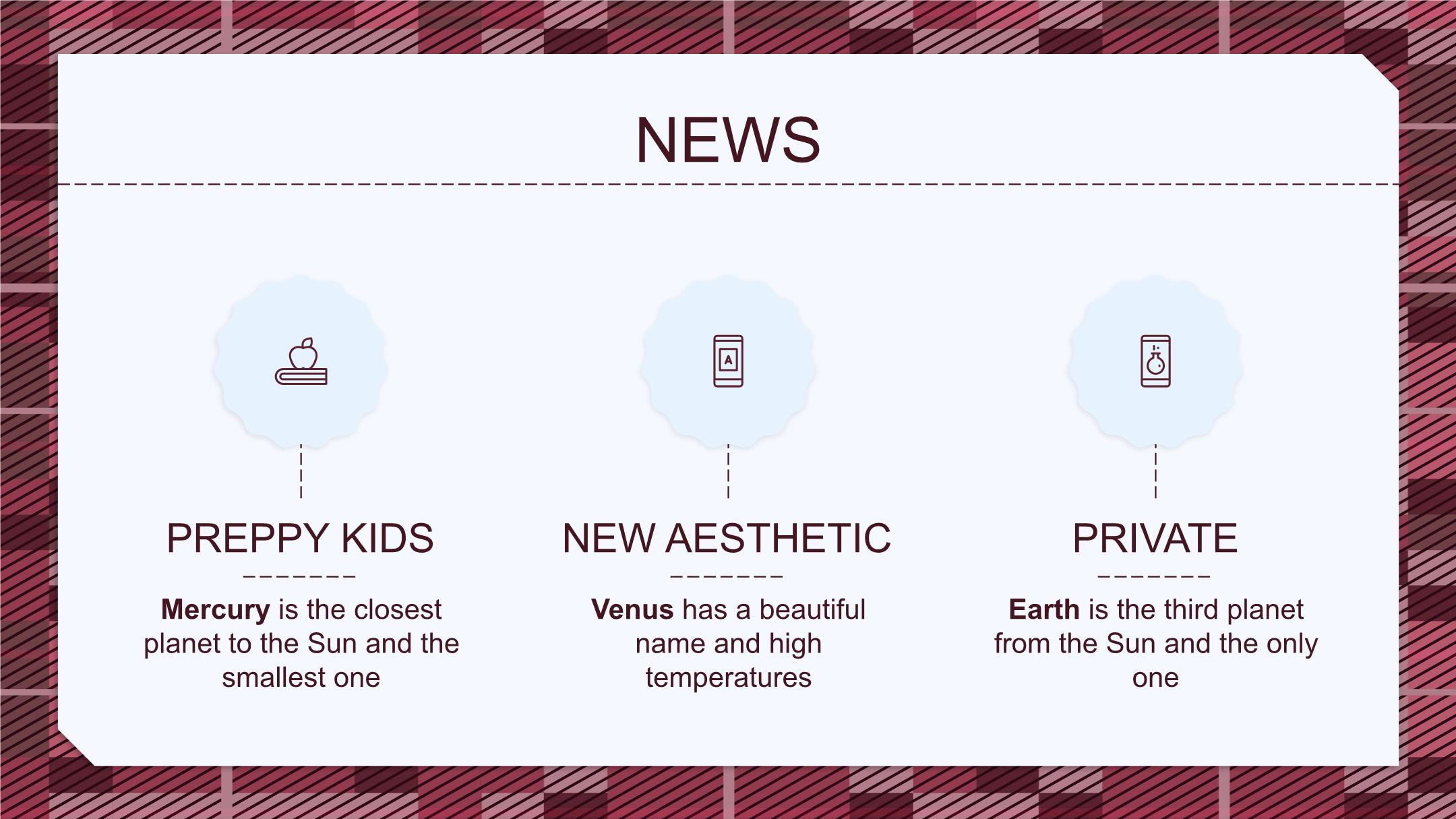 NEWS

PREPPY KIDS

Mercury is the closest planet to the Sun and the smallest one

NEW AESTHETIC

Venus has a beautiful name and high temperatures

PRIVATE

Earth is the third planet from the Sun and the only one